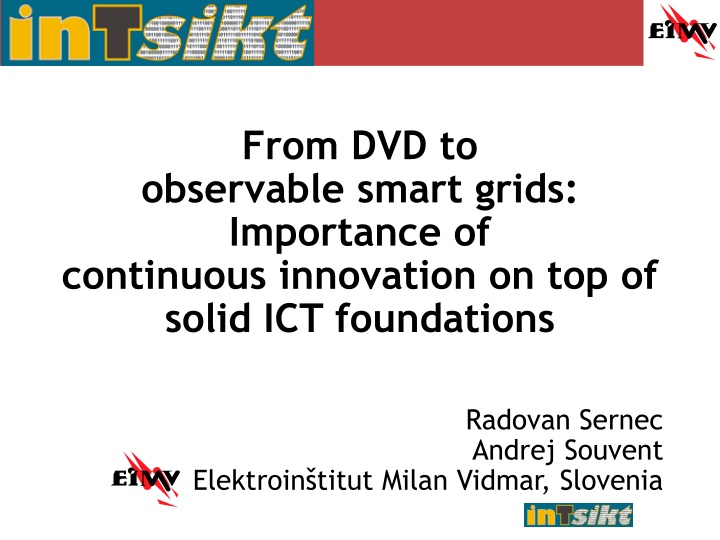 inTsikt

EIMV

From DVD to observable smart grids: Importance of continuous innovation on top of solid ICT foundations

Radovan Sernec
Andrej Souvent
EIMV Elektroinštitut Milan Vidmar, Slovenia

inTsikt